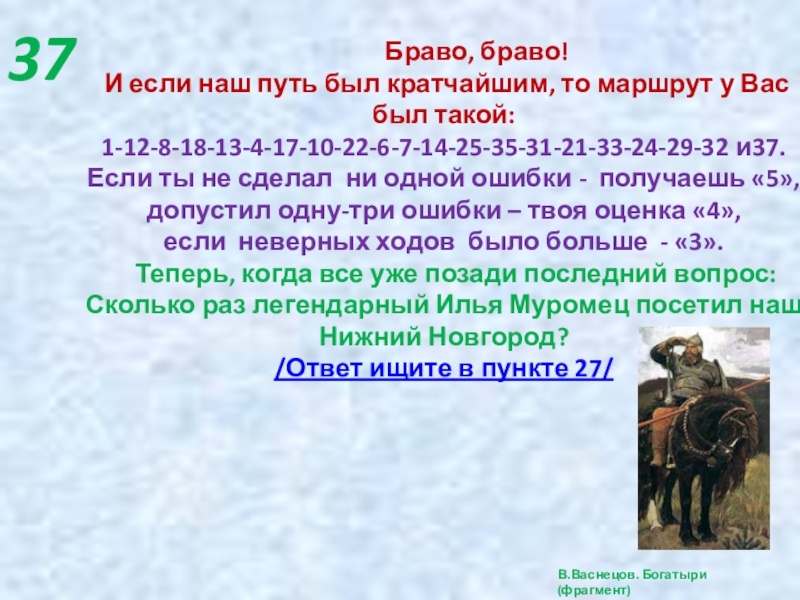 37

Браво, браво!
И если наш путь был кратчайшим, то маршрут у Вас был такой:
1-12-8-18-13-4-17-10-22-6-7-14-25-35-31-21-33-24-29-32 и37.
Если ты не сделал ни одной ошибки - получаешь «5», допустил одну-три ошибки – твоя оценка «4», если неверных ходов было больше - «3».
Теперь, когда все уже позади последний вопрос:
Сколько раз легендарный Илья Муромец посетил наш Нижний Новгород?
/Ответ ищите в пункте 27/

В.Васнецов. Богатыри (фрагмент)